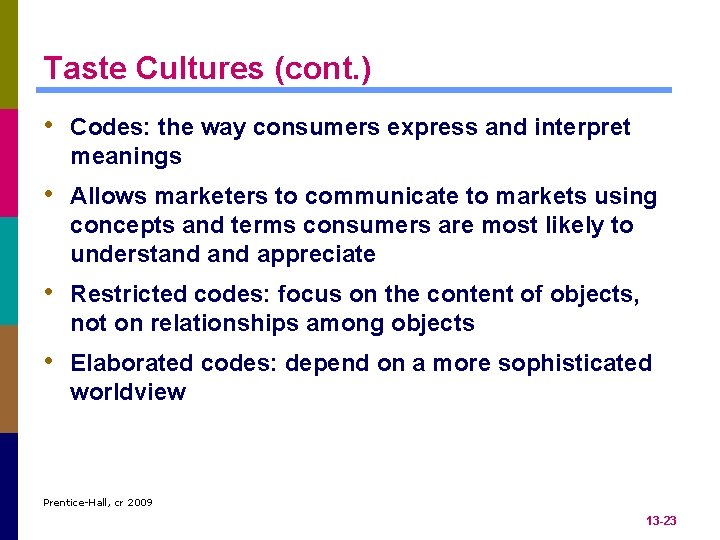 Taste Cultures (cont.)

• Codes: the way consumers express and interpret meanings

• Allows marketers to communicate to markets using concepts and terms consumers are most likely to understand and appreciate

• Restricted codes: focus on the content of objects, not on relationships among objects

• Elaborated codes: depend on a more sophisticated worldview

Prentice-Hall, cr 2009

13-23